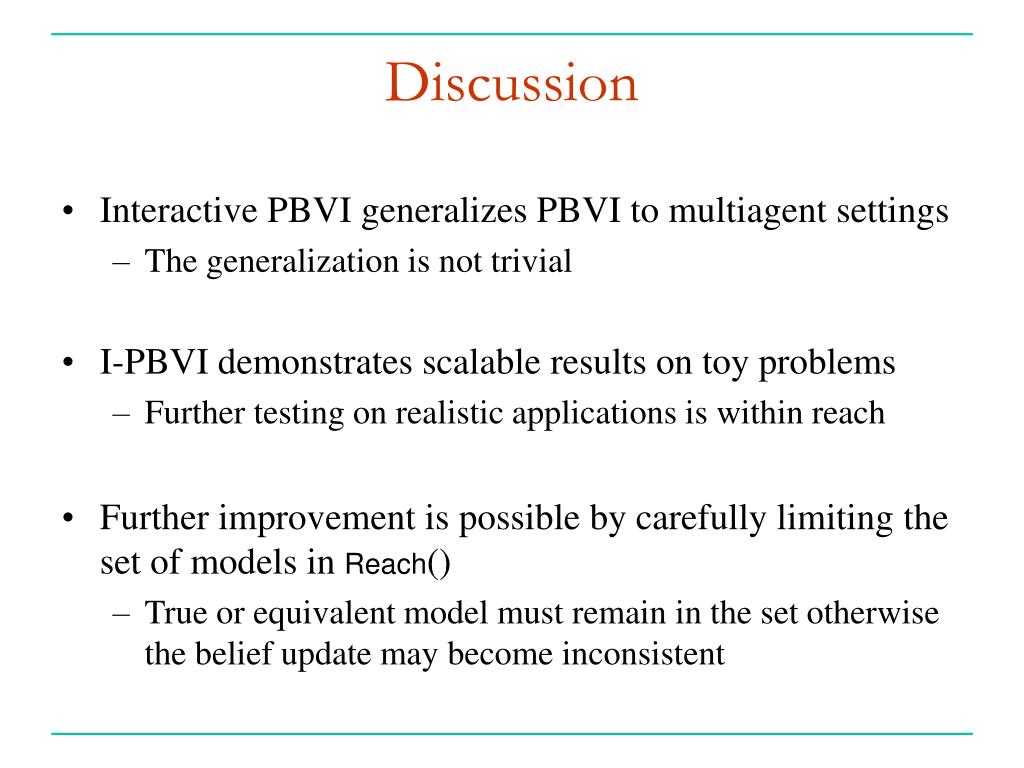 Discussion

• Interactive PBVI generalizes PBVI to multiagent settings
– The generalization is not trivial

• I-PBVI demonstrates scalable results on toy problems
– Further testing on realistic applications is within reach

• Further improvement is possible by carefully limiting the set of models in Reach()
– True or equivalent model must remain in the set otherwise the belief update may become inconsistent